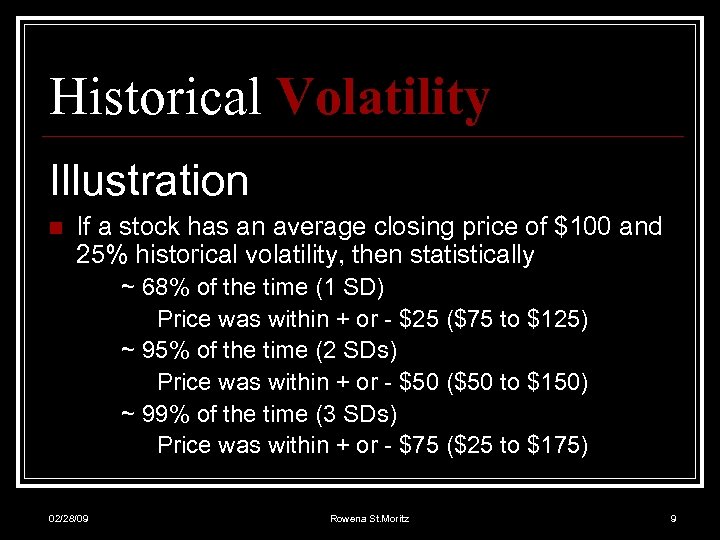 Historical Volatility

Illustration

If a stock has an average closing price of \$100 and 25% historical volatility, then statistically

~ 68% of the time (1 SD)

Price was within + or - \$25 (\$75 to \$125)

~ 95% of the time (2 SDs)

Price was within + or - \$50 (\$50 to \$150)

~ 99% of the time (3 SDs)

Price was within + or - \$75 (\$25 to \$175)

02/28/09

Rowena St.Moritz

9